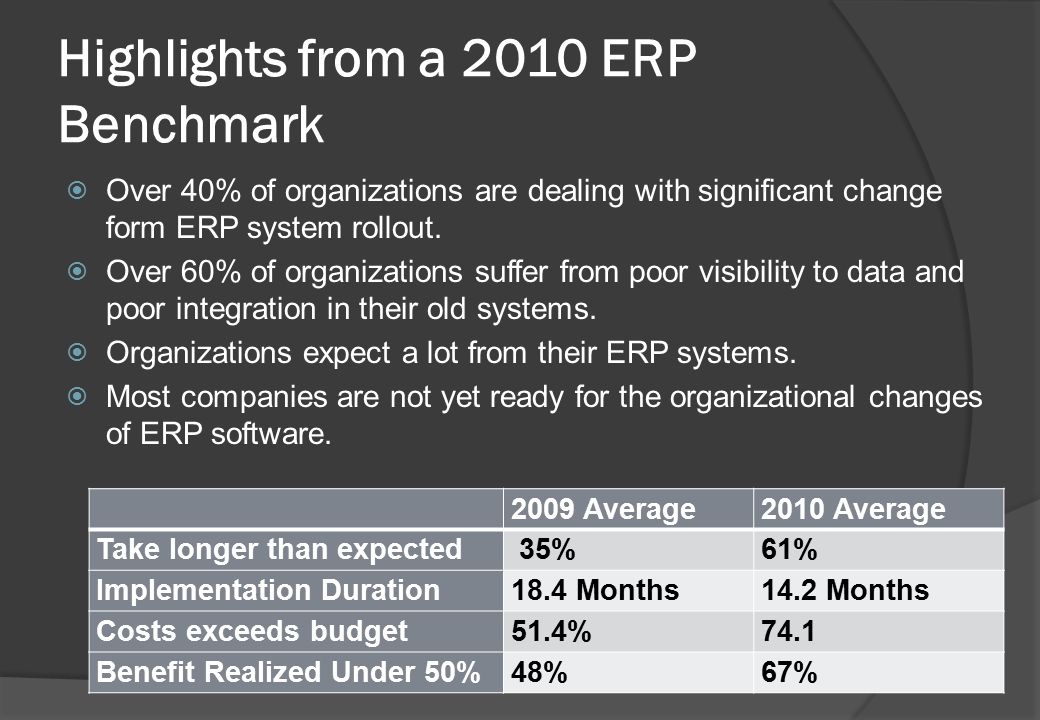 Highlights from a 2010 ERP Benchmark

Over 40% of organizations are dealing with significant change form ERP system rollout.

Over 60% of organizations suffer from poor visibility to data and poor integration in their old systems.

Organizations expect a lot from their ERP systems.

Most companies are not yet ready for the organizational changes of ERP software.

| | 2009 Average | 2010 Average |
|---|---|---|
| Take longer than expected | 35% | 61% |
| Implementation Duration | 18.4 Months | 14.2 Months |
| Costs exceeds budget | 51.4% | 74.1 |
| Benefit Realized Under 50% | 48% | 67% |